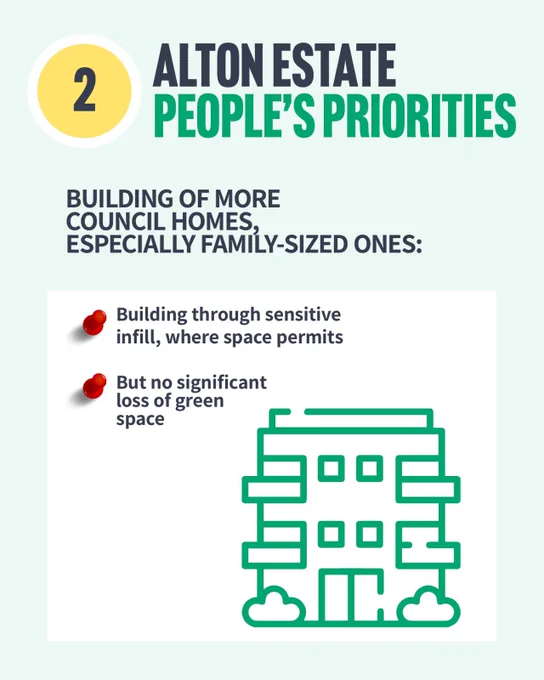 2

ALTON ESTATE
PEOPLE'S PRIORITIES

BUILDING OF MORE COUNCIL HOMES, ESPECIALLY FAMILY-SIZED ONES:

Building through sensitive infill, where space permits

But no significant loss of green space